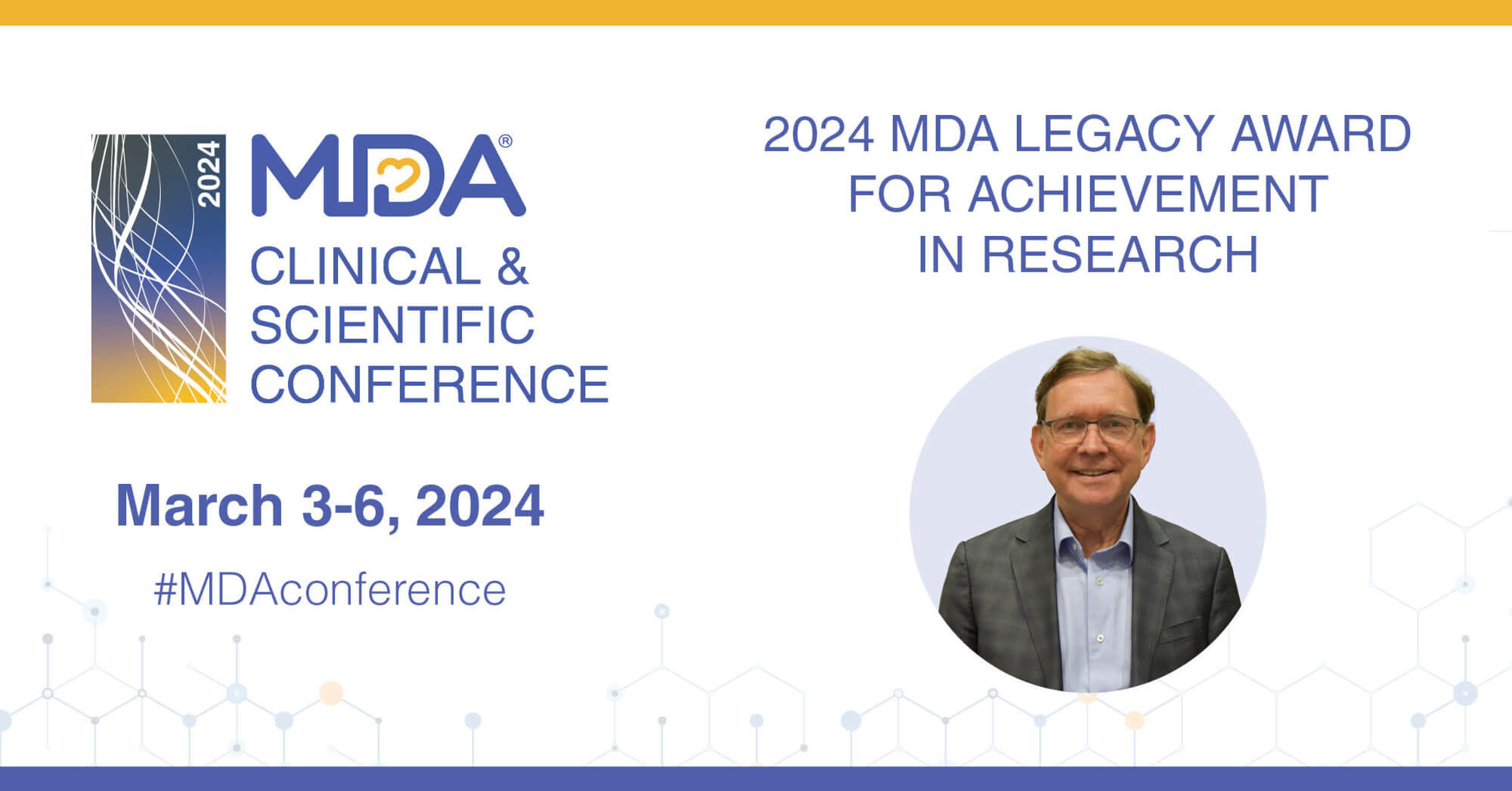 2024

MDA®

CLINICAL & SCIENTIFIC CONFERENCE

March 3-6, 2024

#MDAconference

2024 MDA LEGACY AWARD FOR ACHIEVEMENT IN RESEARCH